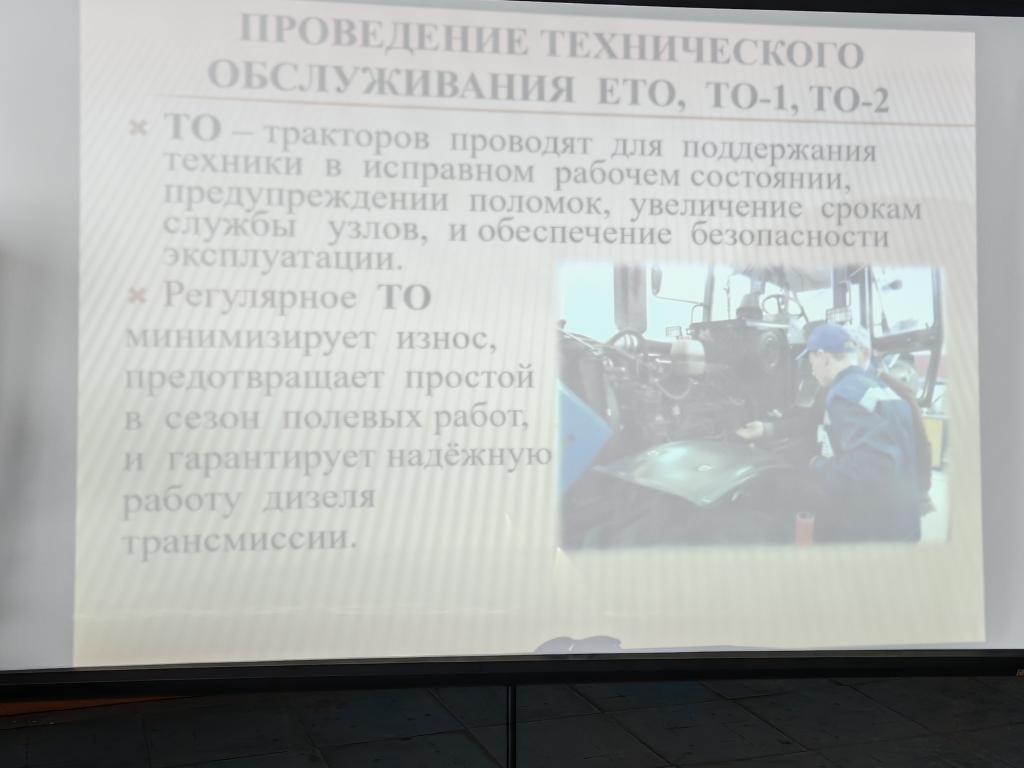 ПРОВЕДЕНИЕ ТЕХНИЧЕСКОГО ОБСЛУЖИВАНИЯ ЕТО, ТО-1, ТО-2

ТО – тракторов проводят для поддержания техники в исправном рабочем состоянии, предупреждении поломок, увеличение срокам службы узлов, и обеспечение безопасности эксплуатации.

Регулярное ТО минимизирует износ, предотвращает простой в сезон полевых работ, и гарантирует надёжную работу дизеля трансмиссии.